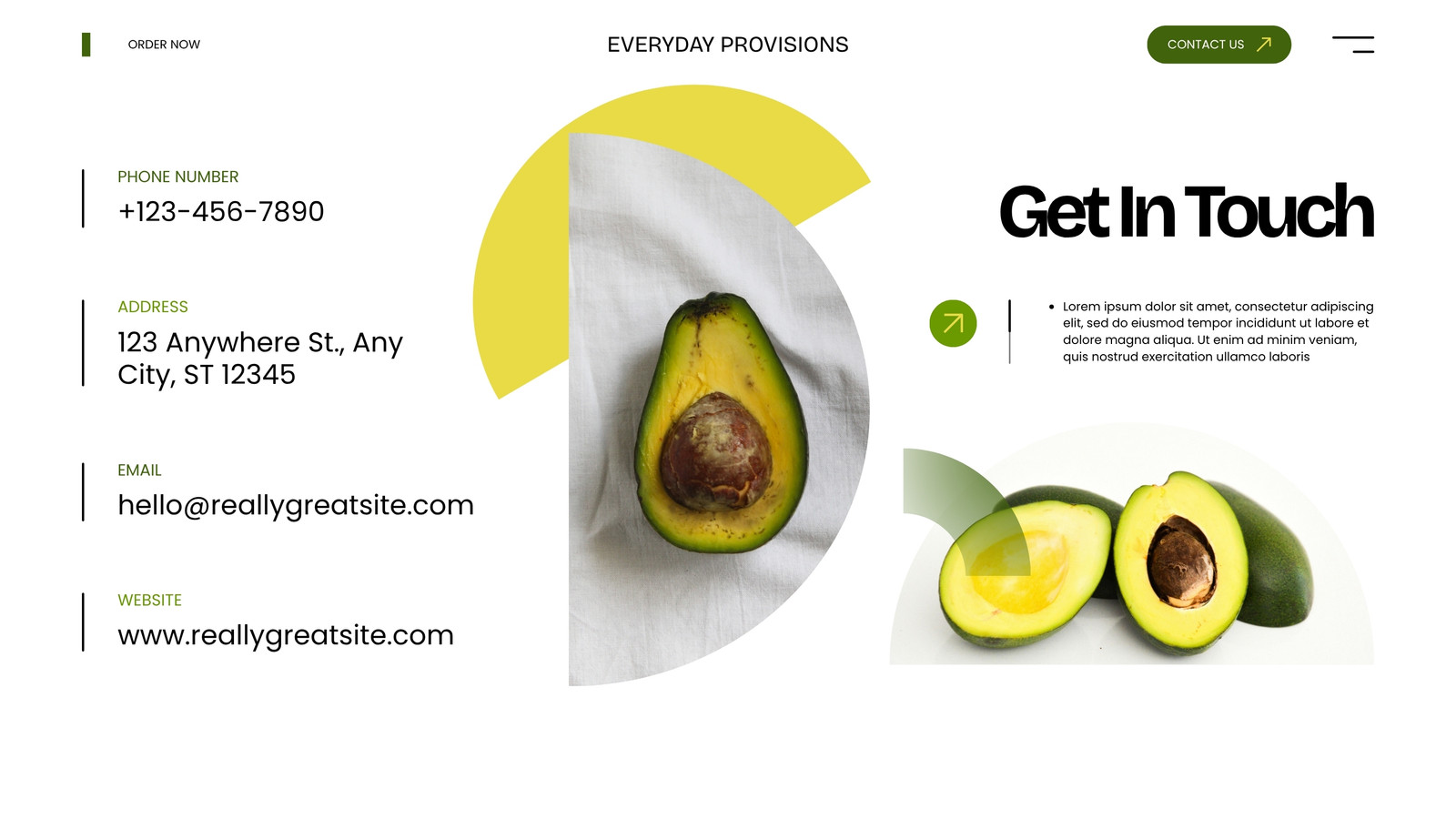 ORDER NOW

EVERYDAY PROVISIONS

CONTACT US

PHONE NUMBER
+123-456-7890

ADDRESS
123 Anywhere St., Any City, ST 12345

EMAIL
hello@reallygreatsite.com

WEBSITE
www.reallygreatsite.com

Get In Touch

• Lorem ipsum dolor sit amet, consectetur adipiscing elit, sed do eiusmod tempor incididunt ut labore et dolore magna aliqua. Ut enim ad minim veniam, quis nostrud exercitation ullamco laboris